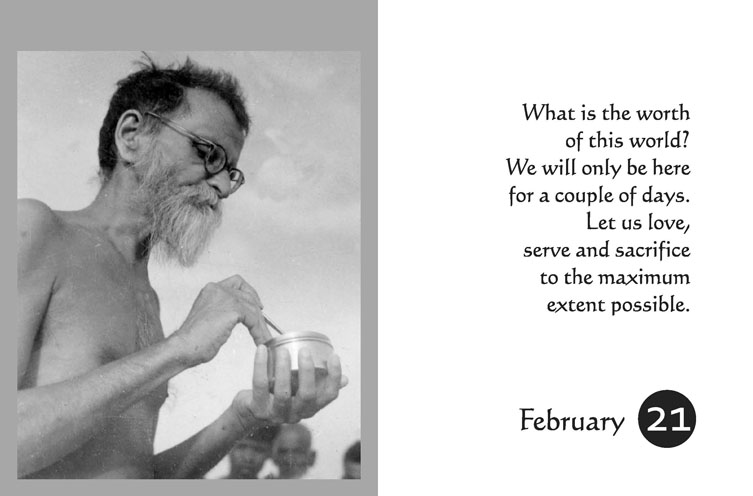 What is the worth of this world? We will only be here for a couple of days. Let us love, serve and sacrifice to the maximum extent possible.

February 21